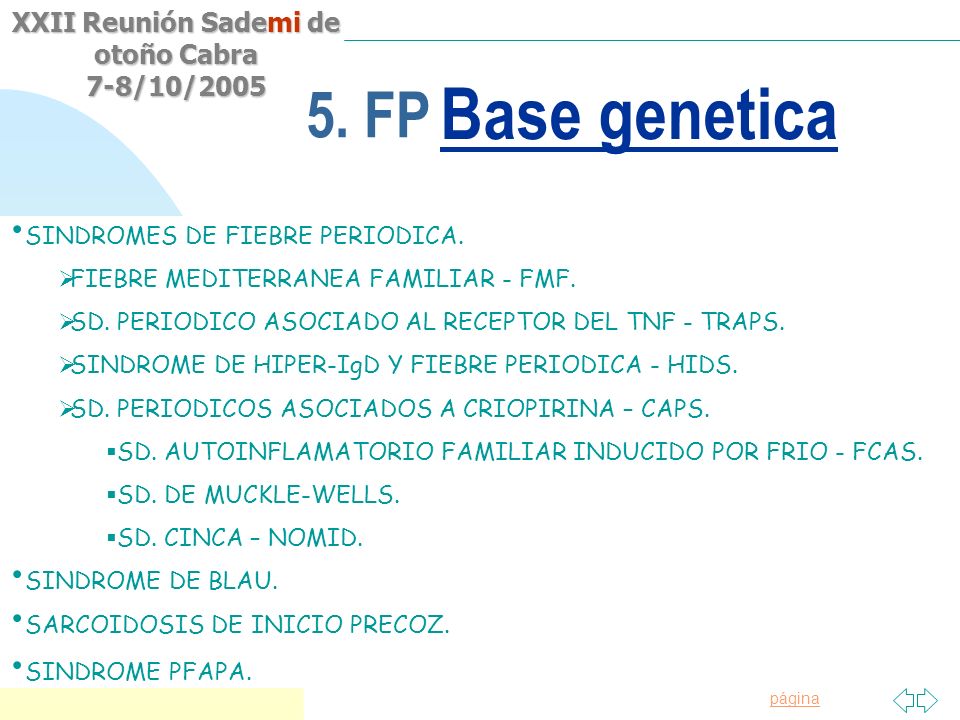 XXII Reunión Sademi de otoño Cabra 7-8/10/2005

5. FP Base genetica

• SINDROMES DE FIEBRE PERIODICA.
  ➢FIEBRE MEDITERRANEA FAMILIAR - FMF.
  ➢SD. PERIODICO ASOCIADO AL RECEPTOR DEL TNF - TRAPS.
  ➢SINDROME DE HIPER-IgD Y FIEBRE PERIODICA - HIDS.
  ➢SD. PERIODICOS ASOCIADOS A CRIOPIRINA – CAPS.
    ▪SD. AUTOINFLAMATORIO FAMILIAR INDUCIDO POR FRIO - FCAS.
    ▪SD. DE MUCKLE-WELLS.
    ▪SD. CINCA – NOMID.
• SINDROME DE BLAU.
• SARCOIDOSIS DE INICIO PRECOZ.
• SINDROME PFAPA.

página